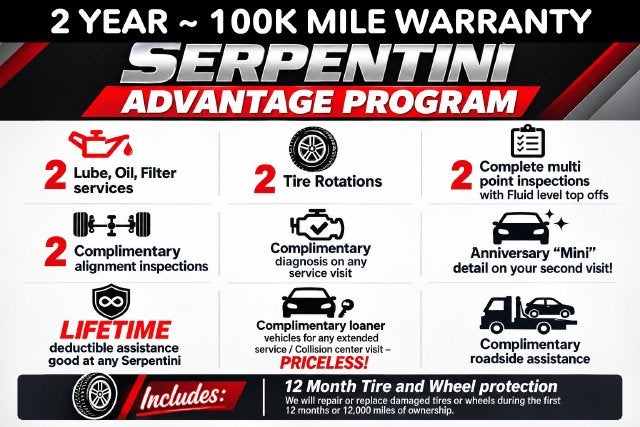 2 YEAR ~ 100K MILE WARRANTY

SERPENTINI

ADVANTAGE PROGRAM

2 Lube, Oil, Filter services

2 Tire Rotations

2 Complete multi point inspections with Fluid level top offs

2 Complimentary alignment inspections

Complimentary diagnosis on any service visit

Anniversary "Mini" detail on your second visit!

LIFETIME deductible assistance good at any Serpentini

Complimentary loaner vehicles for any extended service / Collision center visit – PRICELESS!

Complimentary roadside assistance

Includes:

12 Month Tire and Wheel protection

We will repair or replace damaged tires or wheels during the first 12 months or 12,000 miles of ownership.